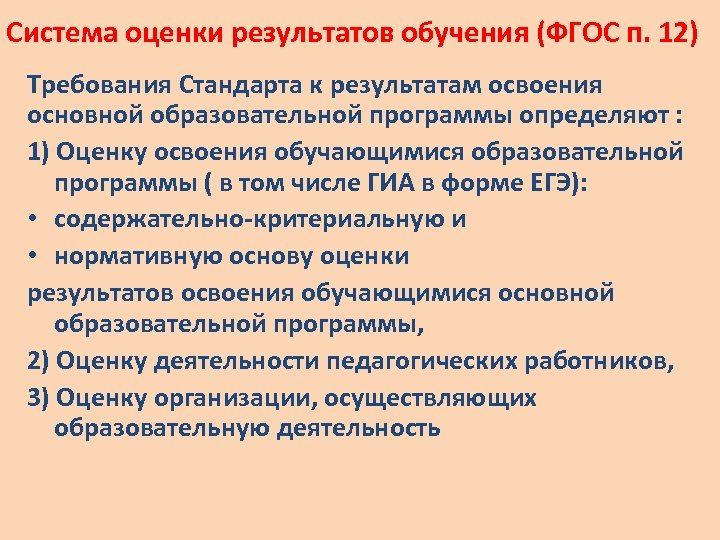 Система оценки результатов обучения (ФГОС п. 12)

Требования Стандарта к результатам освоения основной образовательной программы определяют :

1) Оценку освоения обучающимися образовательной программы ( в том числе ГИА в форме ЕГЭ):

• содержательно-критериальную и

• нормативную основу оценки

результатов освоения обучающимися основной образовательной программы,

2) Оценку деятельности педагогических работников,

3) Оценку организации, осуществляющих образовательную деятельность